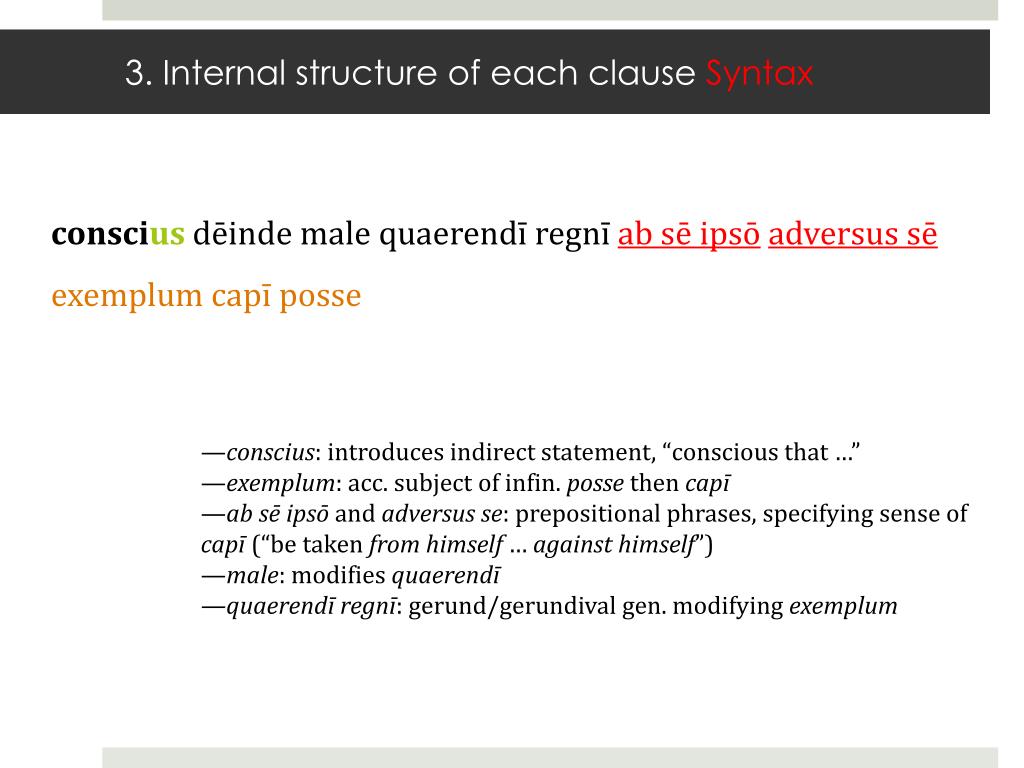 3. Internal structure of each clause Syntax

conscius dēinde male quaerendī regnī ab sē ipsō adversus sē exemplum capī posse

—conscius: introduces indirect statement, “conscious that …”
—exemplum: acc. subject of infin. posse then capī
—ab sē ipsō and adversus se: prepositional phrases, specifying sense of capī (“be taken from himself … against himself”)
—male: modifies quaerendī
—quaerendī regnī: gerund/gerundival gen. modifying exemplum